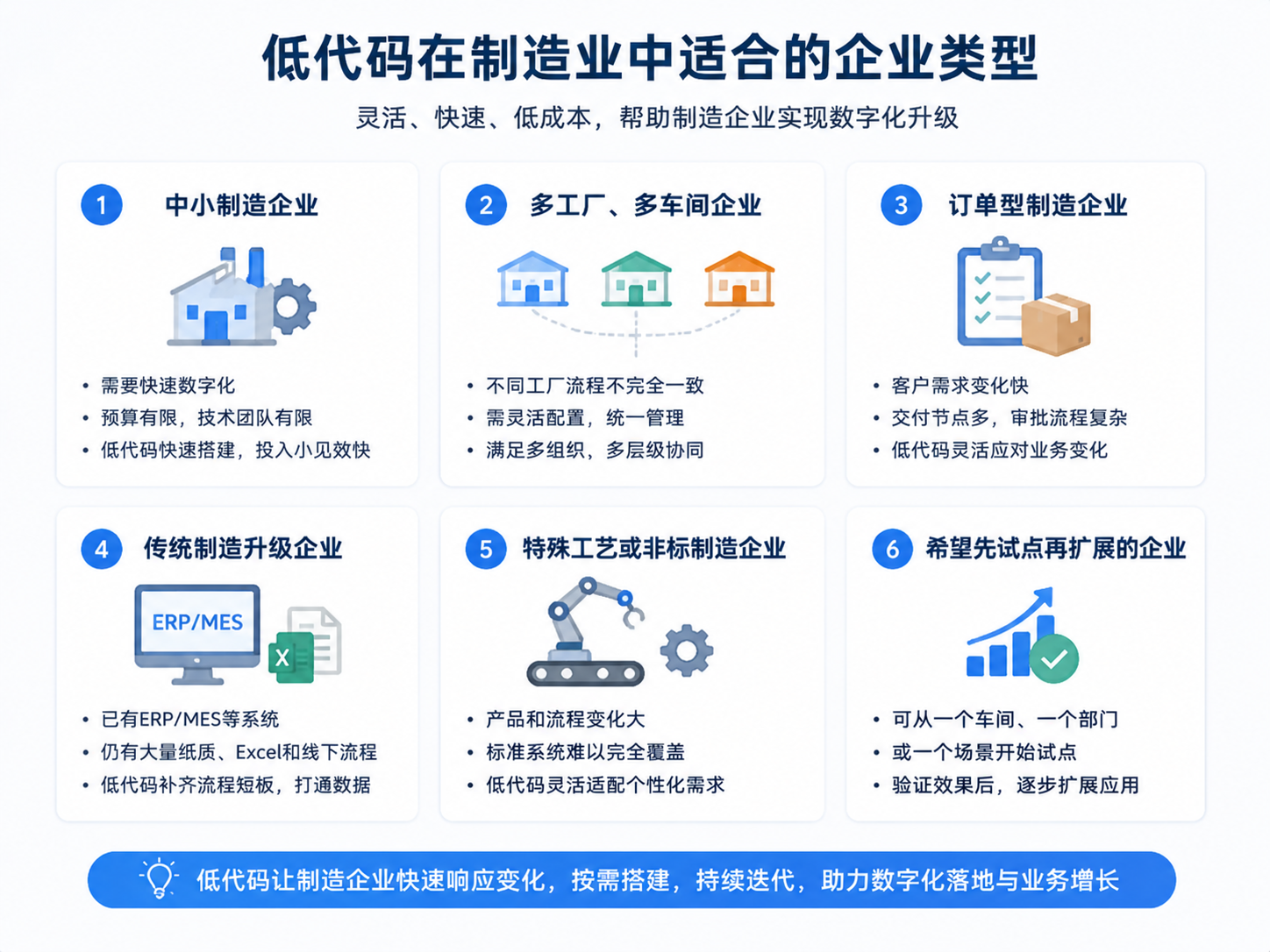 低代码在制造业中适合的企业类型

灵活、快速、低成本，帮助制造企业实现数字化升级

1 中小制造企业

• 需要快速数字化
• 预算有限，技术团队有限
• 低代码快速搭建，投入小见效快

2 多工厂、多车间企业

• 不同工厂流程不完全一致
• 需灵活配置，统一管理
• 满足多组织，多层级协同

3 订单型制造企业

• 客户需求变化快
• 交付节点多，审批流程复杂
• 低代码灵活应对业务变化

4 传统制造升级企业

ERP/MES

X

• 已有ERP/MES等系统
• 仍有大量纸质、Excel和线下流程
• 低代码补齐流程短板，打通数据

5 特殊工艺或非标制造企业

• 产品和流程变化大
• 标准系统难以完全覆盖
• 低代码灵活适配个性化需求

6 希望先试点再扩展的企业

• 可从一个车间、一个部门
• 或一个场景开始试点
• 验证效果后，逐步扩展应用

低代码让制造企业快速响应变化，按需搭建，持续迭代，助力数字化落地与业务增长